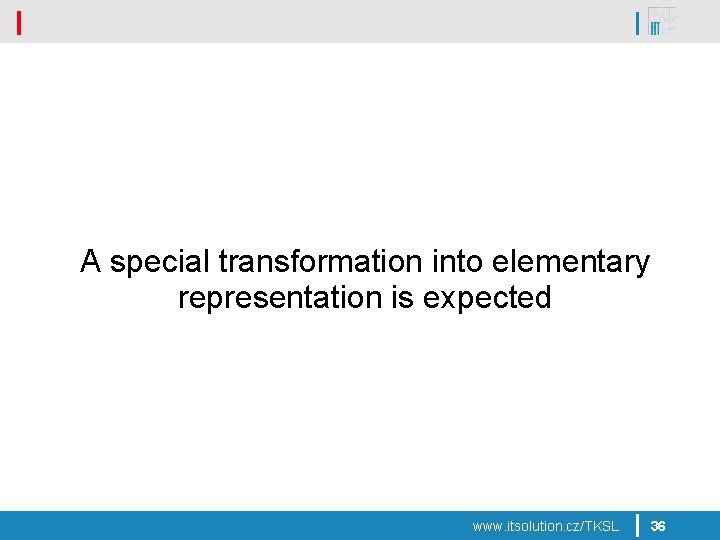 A special transformation into elementary representation is expected

www.itsolution.cz/TKSL 36